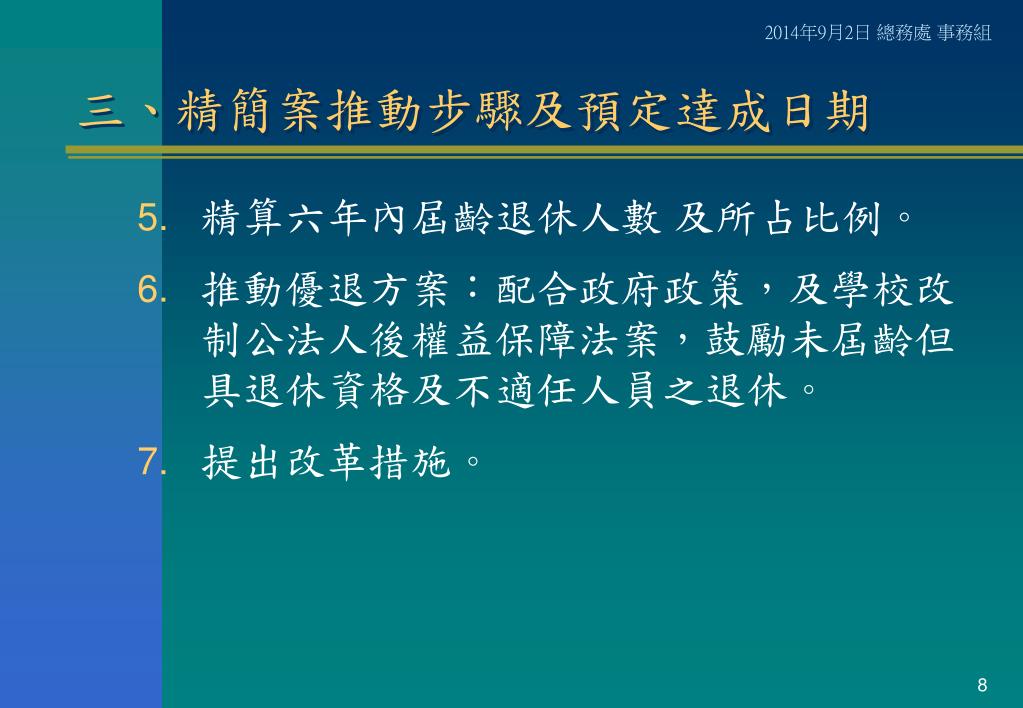 2014年9月2日 總務處 事務組

三、精簡案推動步驟及預定達成日期

5. 精算六年內屆齡退休人數 及所占比例。

6. 推動優退方案：配合政府政策，及學校改制公法人後權益保障法案，鼓勵未屆齡但具退休資格及不適任人員之退休。

7. 提出改革措施。

8